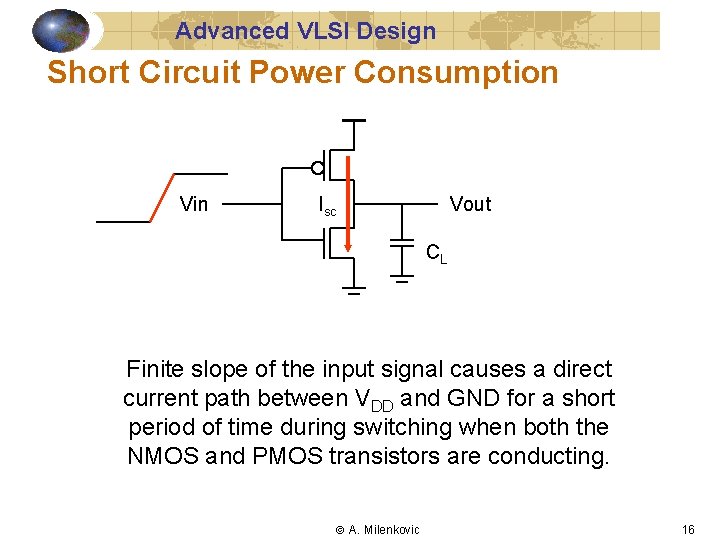 Advanced VLSI Design

Short Circuit Power Consumption

Vin

$I_{sc}$

Vout

$C_L$

Finite slope of the input signal causes a direct current path between $V_{DD}$ and GND for a short period of time during switching when both the NMOS and PMOS transistors are conducting.

© A. Milenkovic

16